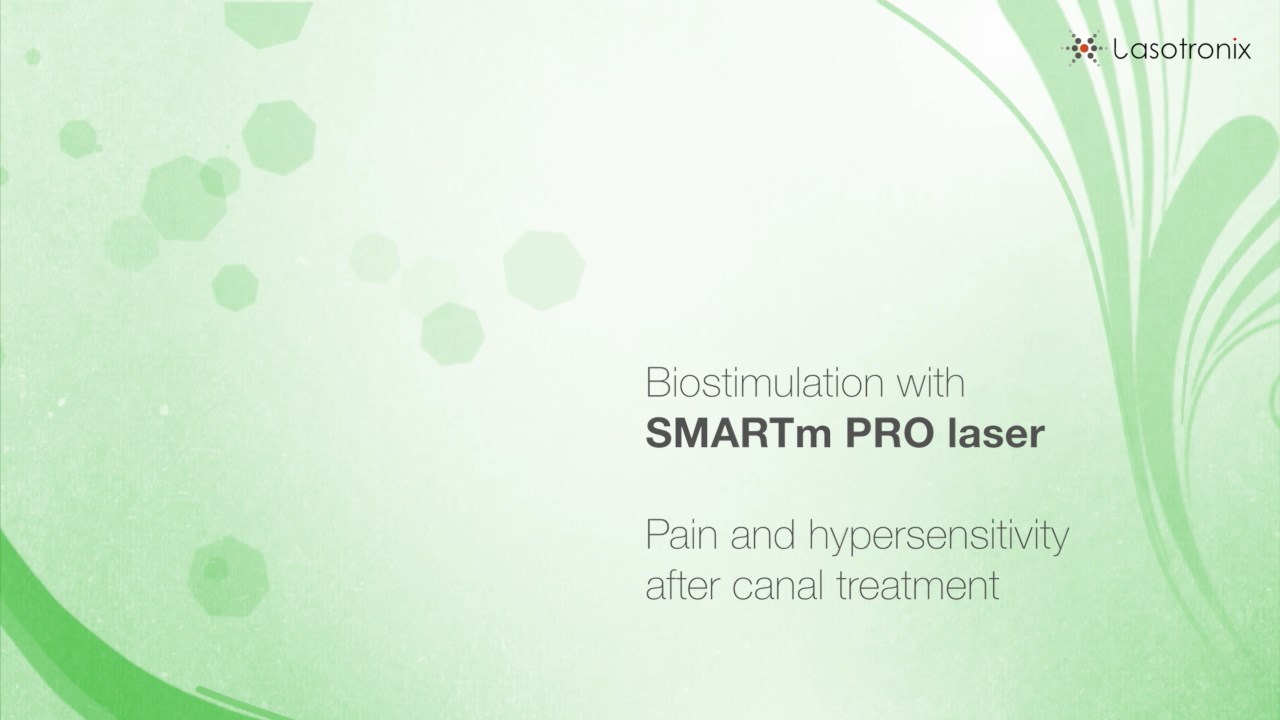 Lasotronix

Biostimulation with
SMARTm PRO laser

Pain and hypersensitivity after canal treatment